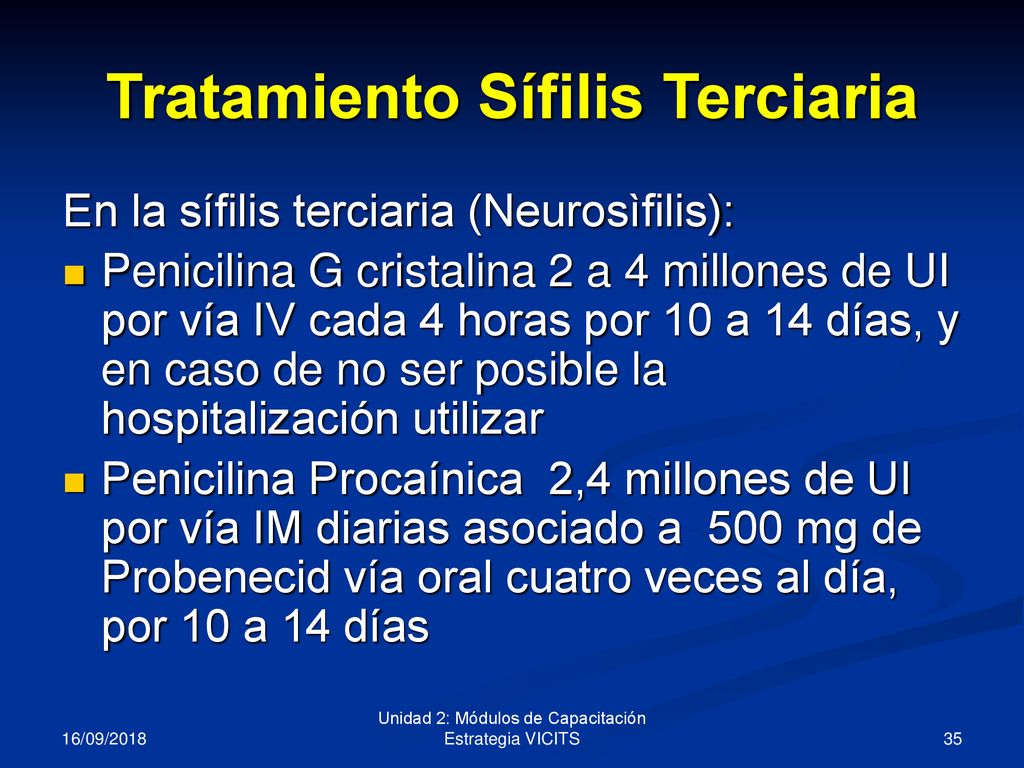 Tratamiento Sífilis Terciaria

En la sífilis terciaria (Neurosìfilis):

- Penicilina G cristalina 2 a 4 millones de UI por vía IV cada 4 horas por 10 a 14 días, y en caso de no ser posible la hospitalización utilizar
- Penicilina Procaínica 2,4 millones de UI por vía IM diarias asociado a 500 mg de Probenecid vía oral cuatro veces al día, por 10 a 14 días

16/09/2018

Unidad 2: Módulos de Capacitación Estrategia VICITS

35